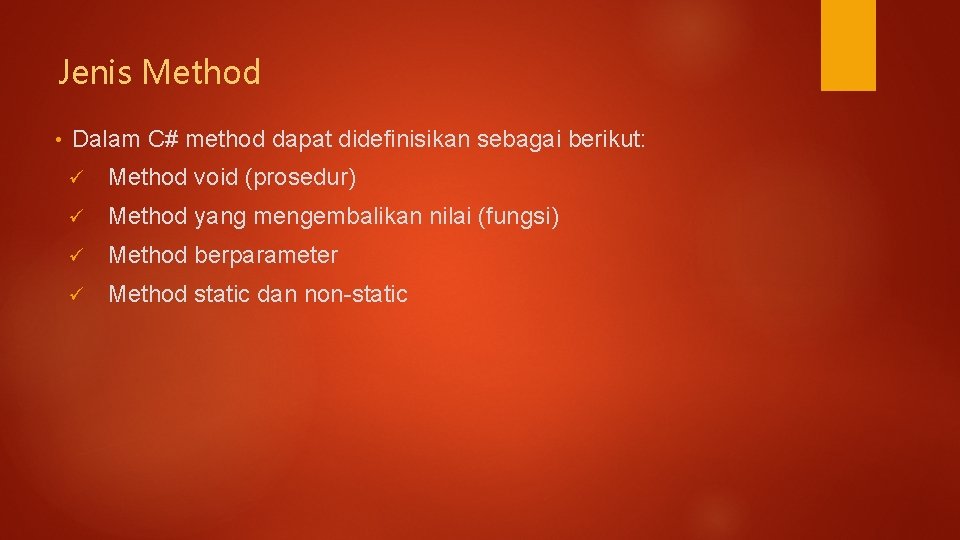 Jenis Method

• Dalam C# method dapat didefinisikan sebagai berikut:

✓ Method void (prosedur)

✓ Method yang mengembalikan nilai (fungsi)

✓ Method berparameter

✓ Method static dan non-static